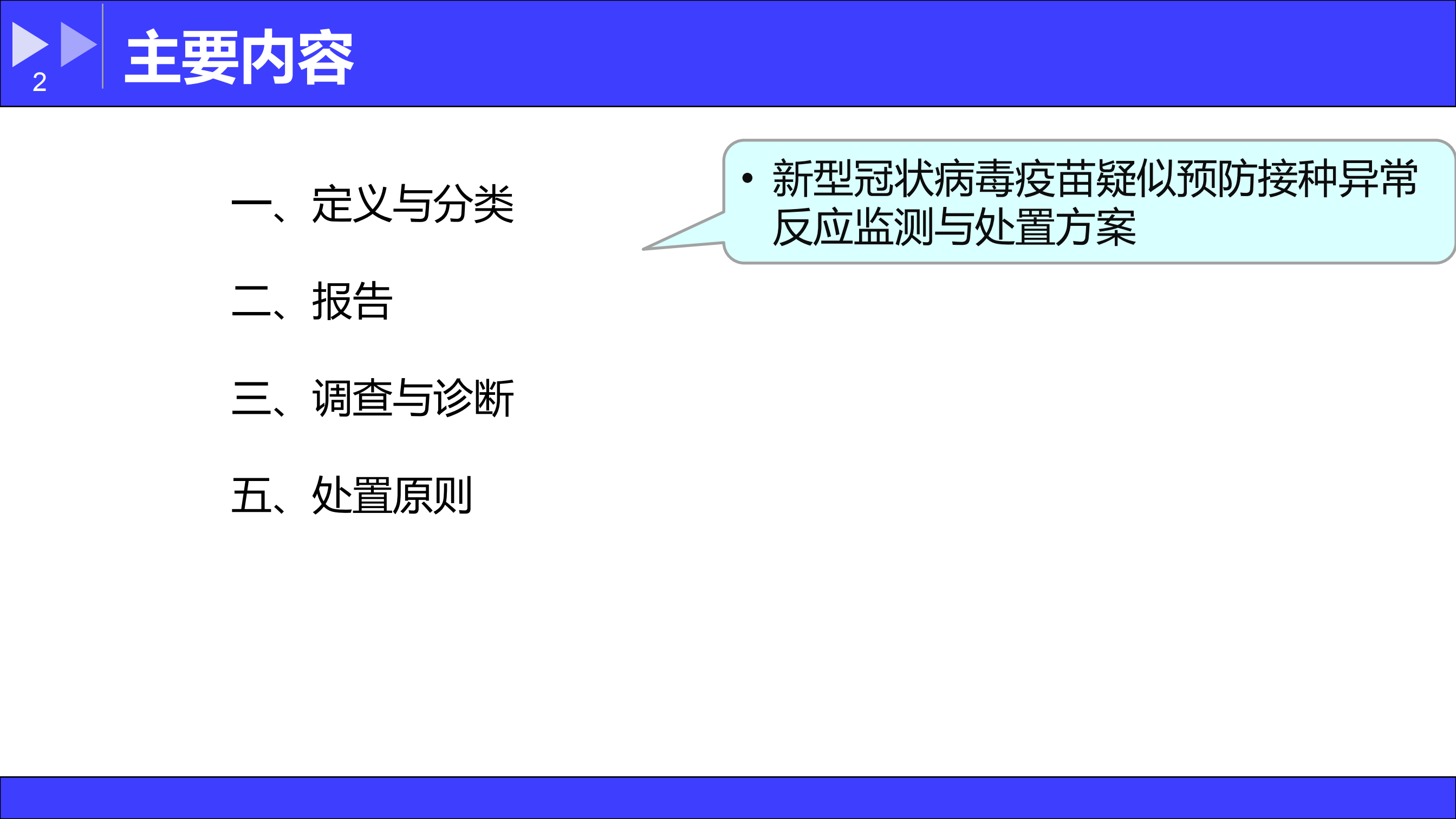 2

主要内容

一、定义与分类

二、报告

三、调查与诊断

五、处置原则

• 新型冠状病毒疫苗疑似预防接种异常反应监测与处置方案